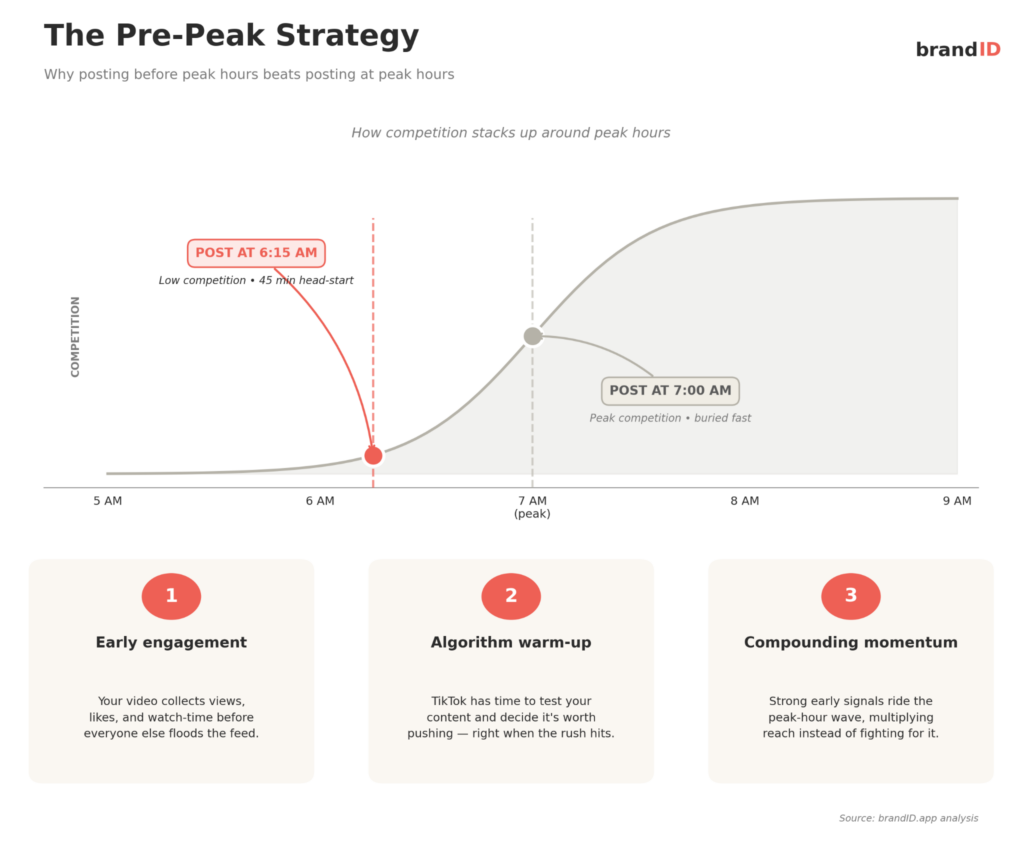 The Pre-Peak Strategy

brandID

Why posting before peak hours beats posting at peak hours

How competition stacks up around peak hours

POST AT 6:15 AM
Low competition • 45 min head-start

COMPETITION

POST AT 7:00 AM
Peak competition • buried fast

5 AM
6 AM
7 AM
(peak)
8 AM
9 AM

1
Early engagement
Your video collects views, likes, and watch-time before everyone else floods the feed.

2
Algorithm warm-up
TikTok has time to test your content and decide it's worth pushing — right when the rush hits.

3
Compounding momentum
Strong early signals ride the peak-hour wave, multiplying reach instead of fighting for it.

Source: brandID.app analysis